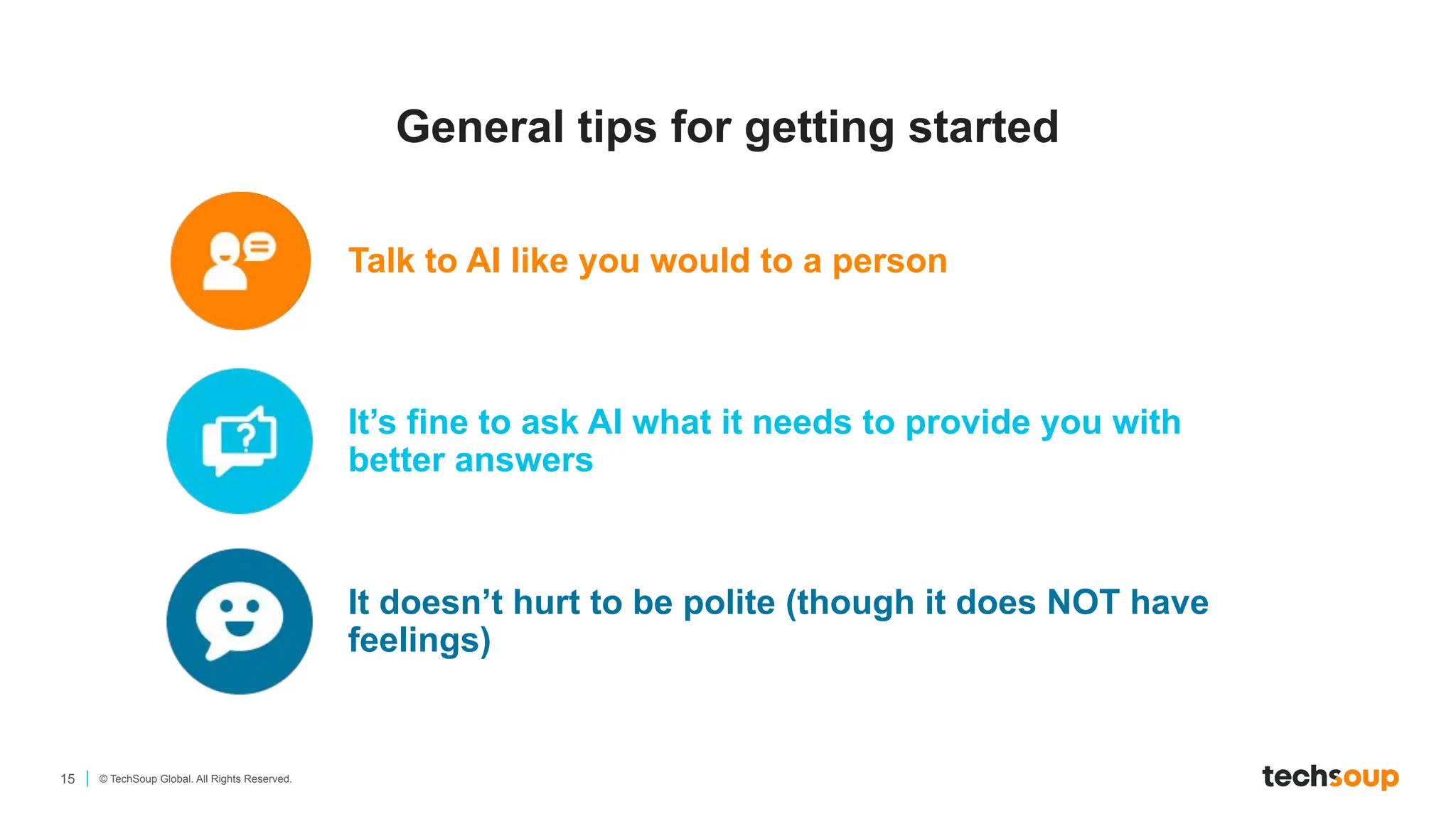 General tips for getting started

Talk to AI like you would to a person

It’s fine to ask AI what it needs to provide you with better answers

It doesn’t hurt to be polite (though it does NOT have feelings)

15 | © TechSoup Global. All Rights Reserved.

techsoup